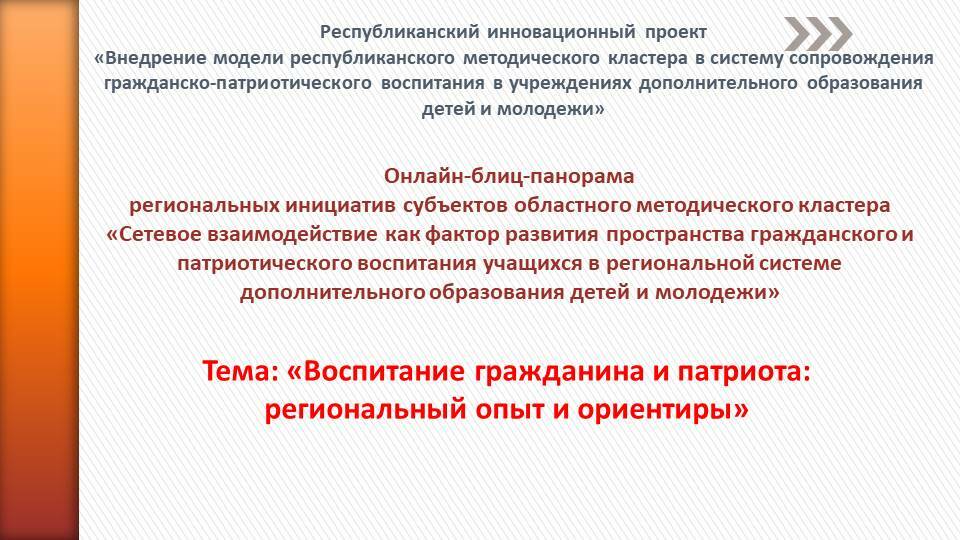 Республиканский инновационный проект
«Внедрение модели республиканского методического кластера в систему сопровождения гражданско-патриотического воспитания в учреждениях дополнительного образования детей и молодежи»

Онлайн-блиц-панорама
региональных инициатив субъектов областного методического кластера
«Сетевое взаимодействие как фактор развития пространства гражданского и патриотического воспитания учащихся в региональной системе дополнительного образования детей и молодежи»

Тема: «Воспитание гражданина и патриота: региональный опыт и ориентиры»